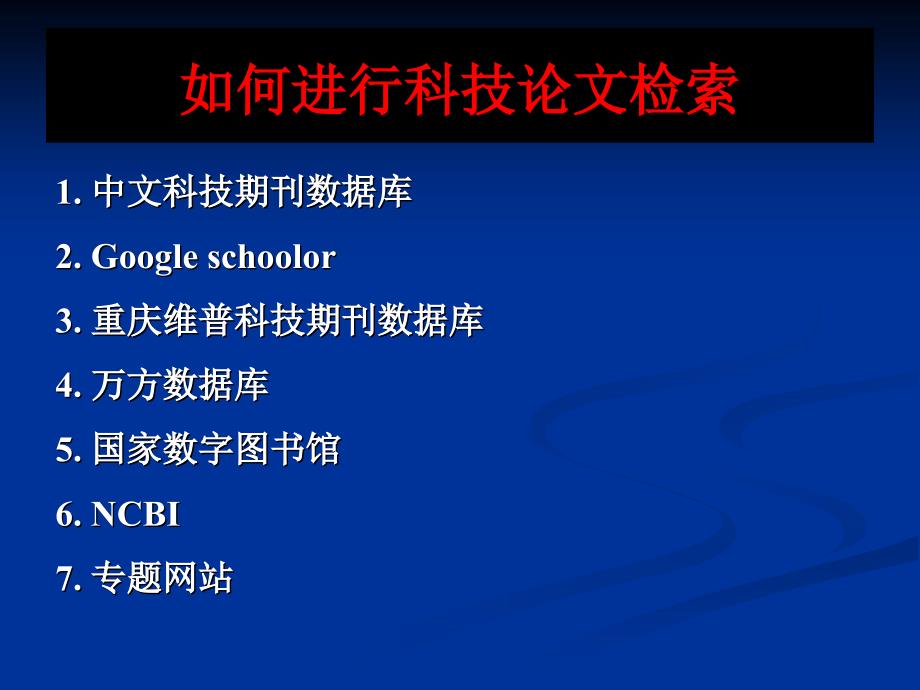 如何进行科技论文检索

1. 中文科技期刊数据库

2. Google schoolor

3. 重庆维普科技期刊数据库

4. 万方数据库

5. 国家数字图书馆

6. NCBI

7. 专题网站